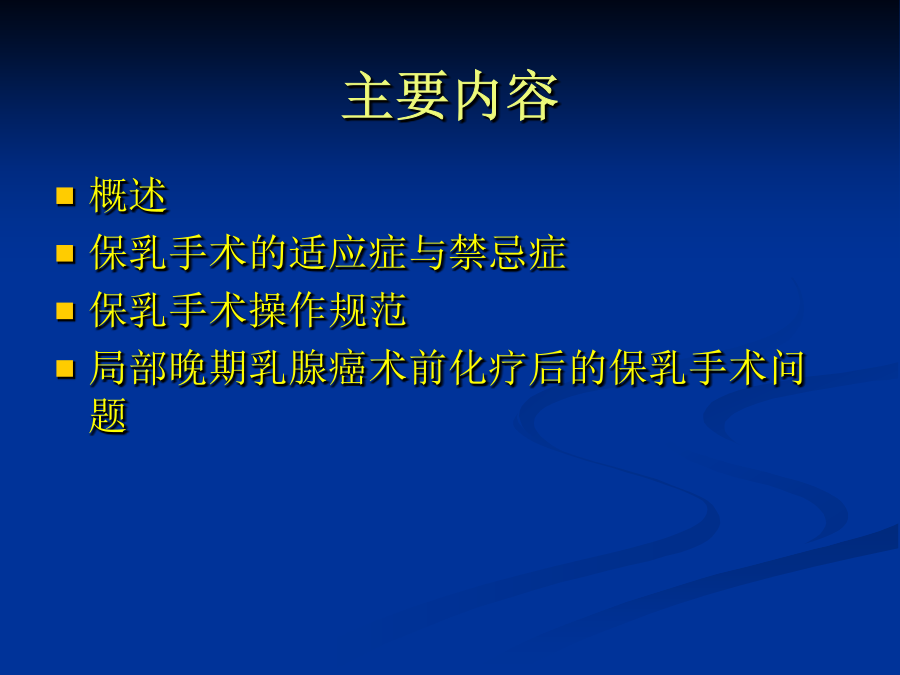 主要内容

- 概述
- 保乳手术的适应症与禁忌症
- 保乳手术操作规范
- 局部晚期乳腺癌术前化疗后的保乳手术问题